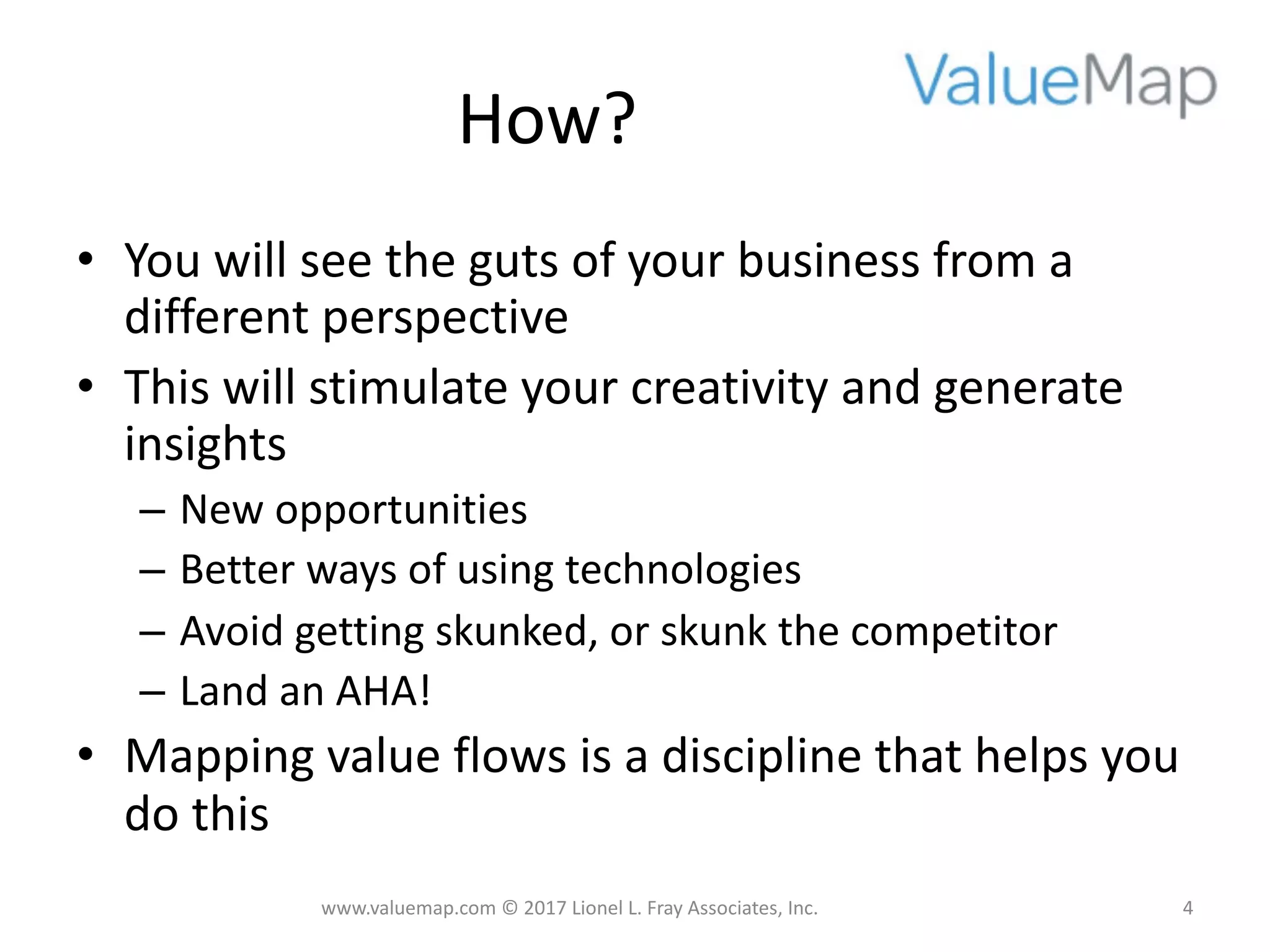 ValueMap

How?

• You will see the guts of your business from a different perspective
• This will stimulate your creativity and generate insights
  – New opportunities
  – Better ways of using technologies
  – Avoid getting skunked, or skunk the competitor
  – Land an AHA!
• Mapping value flows is a discipline that helps you do this

www.valuemap.com © 2017 Lionel L. Fray Associates, Inc.

4